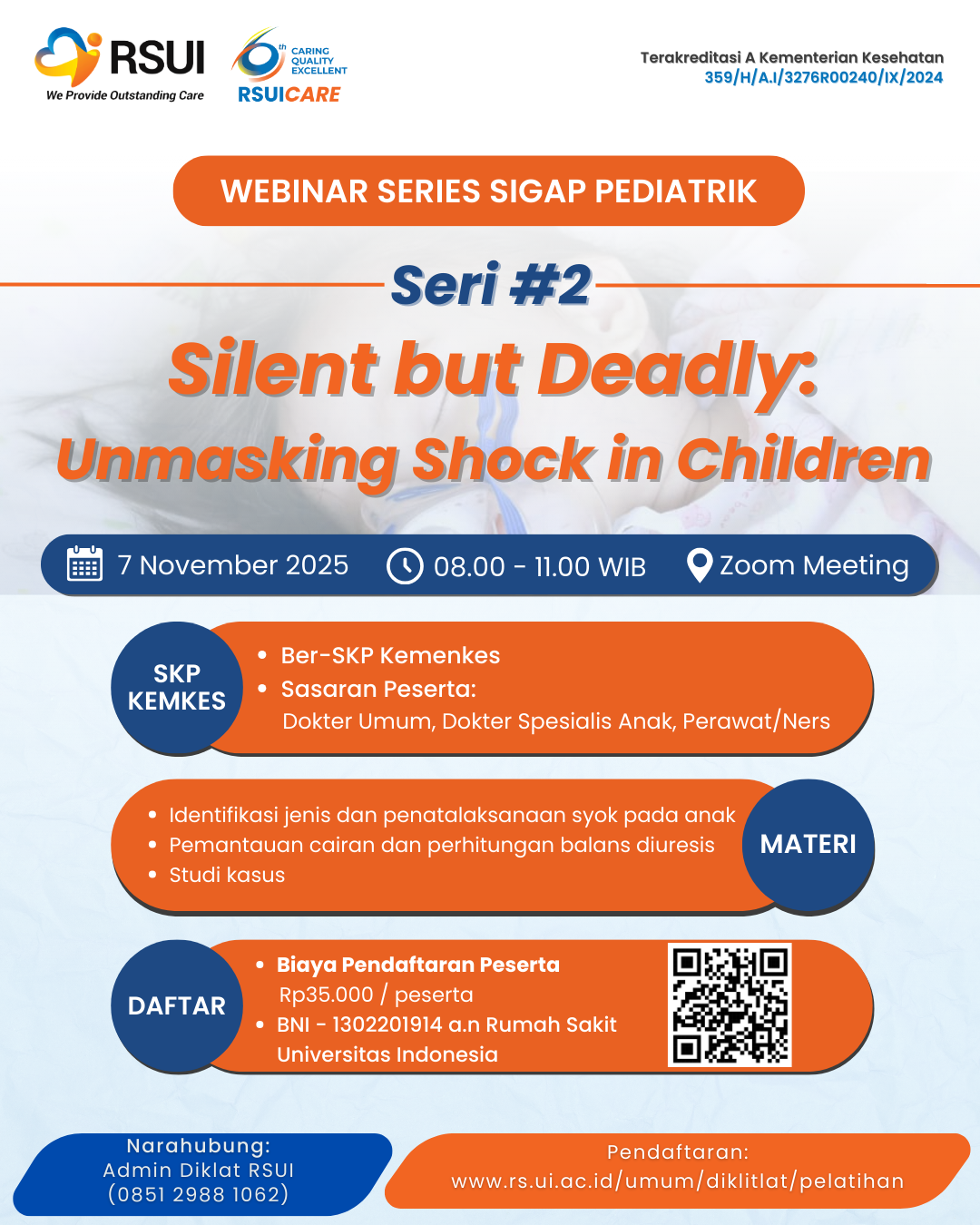 RSUI
We Provide Outstanding Care

th CARING QUALITY EXCELLENT
RSUICARE

Terakreditasi A Kementerian Kesehatan
359/H/A.I/3276R00240/IX/2024

WEBINAR SERIES SIGAP PEDIATRIK

Seri #2

Silent but Deadly:
Unmasking Shock in Children

7 November 2025
08.00 - 11.00 WIB
Zoom Meeting

SKP KEMKES
• Ber-SKP Kemenkes
• Sasaran Peserta:
Dokter Umum, Dokter Spesialis Anak, Perawat/Ners

• Identifikasi jenis dan penatalaksanaan syok pada anak
• Pemantauan cairan dan perhitungan balans diuresis
• Studi kasus
MATERI

DAFTAR
• Biaya Pendaftaran Peserta
Rp35.000 / peserta
• BNI - 1302201914 a.n Rumah Sakit Universitas Indonesia

Narahubung:
Admin Diklat RSUI
(0851 2988 1062)

Pendaftaran:
www.rs.ui.ac.id/umum/diklitlat/pelatihan